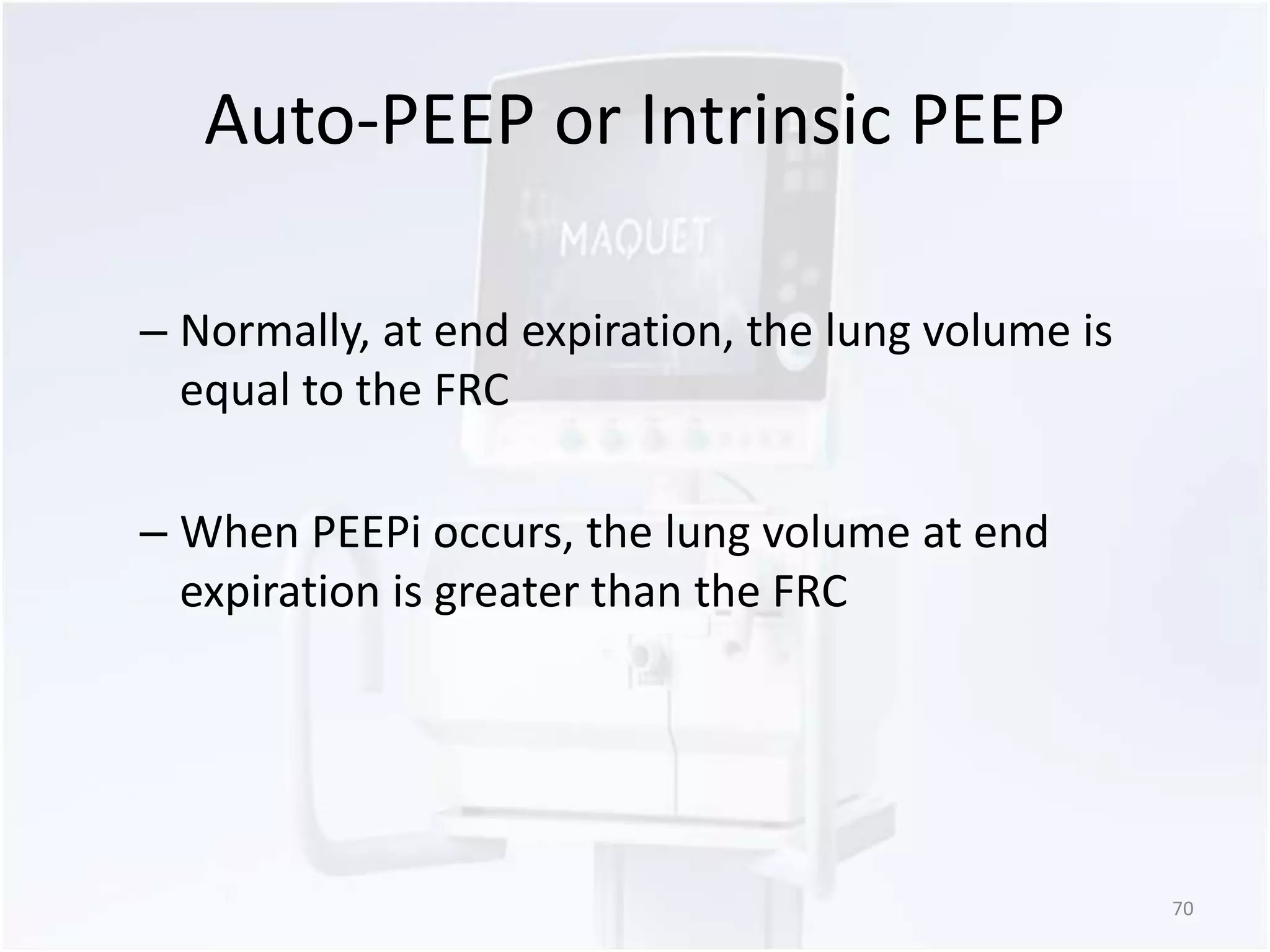 Auto-PEEP or Intrinsic PEEP

MAQUET

– Normally, at end expiration, the lung volume is equal to the FRC

– When PEEPi occurs, the lung volume at end expiration is greater than the FRC

70